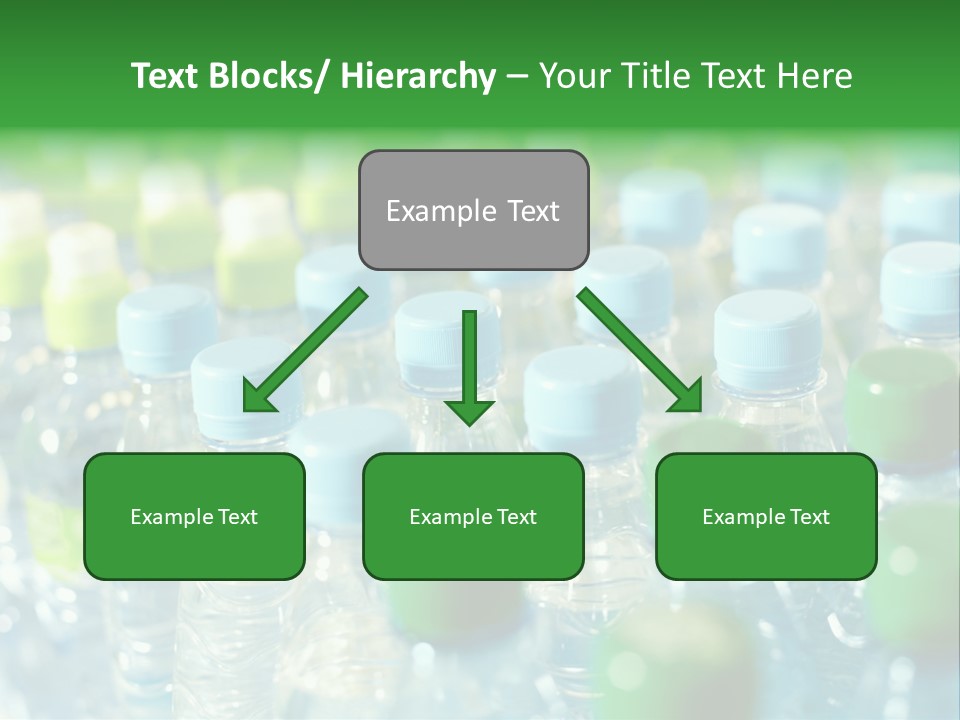 Text Blocks/ Hierarchy – Your Title Text Here

Example Text

Example Text

Example Text

Example Text